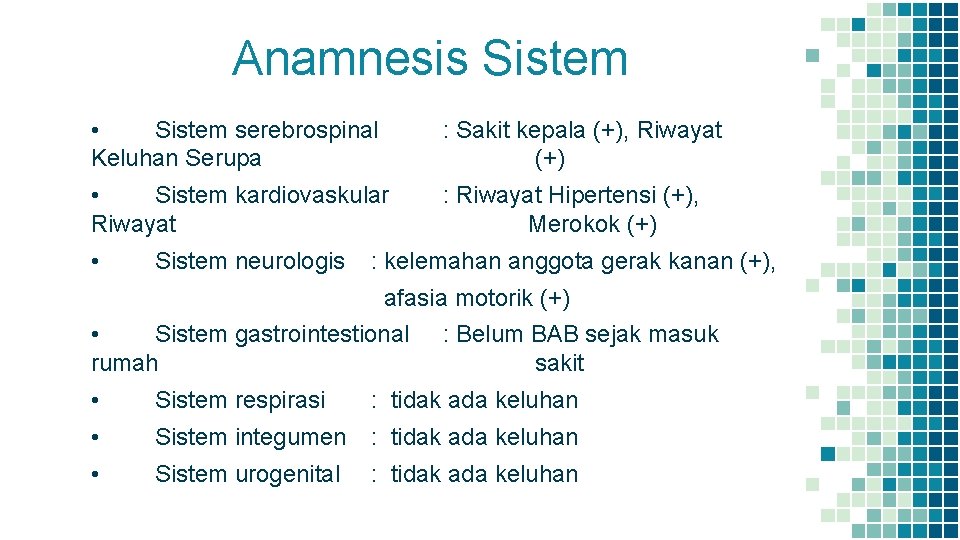 Anamnesis Sistem

• Sistem serebrospinal : Sakit kepala (+), Riwayat Keluhan Serupa (+)

• Sistem kardiovaskular : Riwayat Hipertensi (+), Riwayat Merokok (+)

• Sistem neurologis : kelemahan anggota gerak kanan (+), afasia motorik (+)

• Sistem gastrointestional : Belum BAB sejak masuk rumah sakit

• Sistem respirasi : tidak ada keluhan

• Sistem integumen : tidak ada keluhan

• Sistem urogenital : tidak ada keluhan